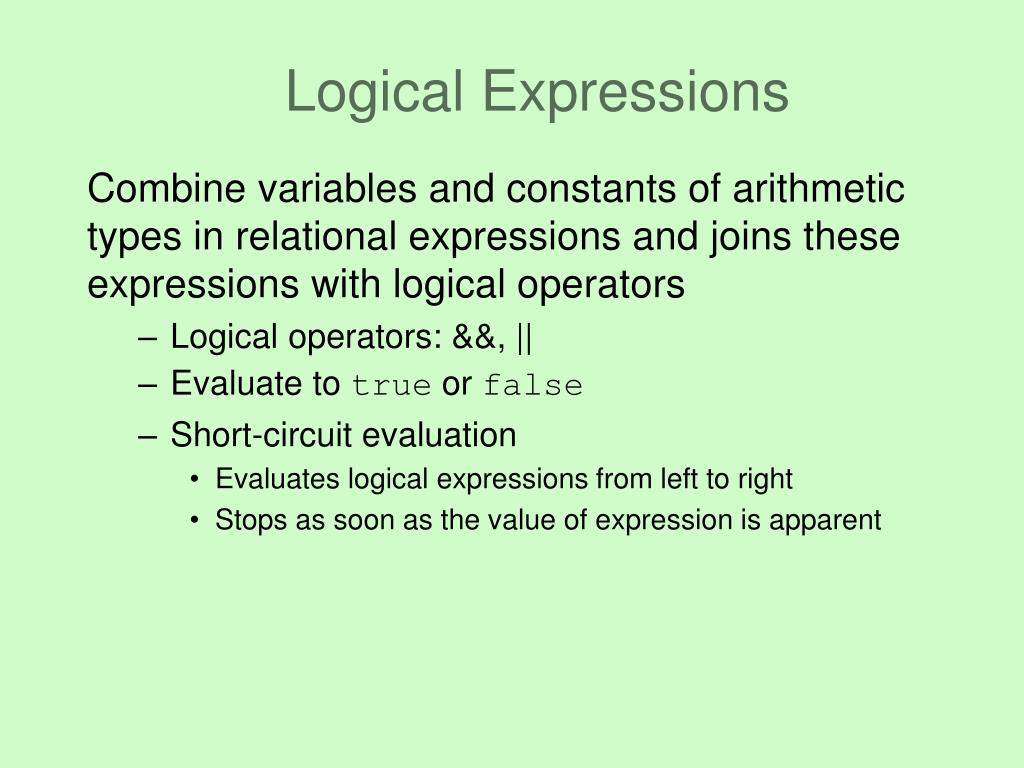 Logical Expressions

Combine variables and constants of arithmetic types in relational expressions and joins these expressions with logical operators

– Logical operators: &&, ||
– Evaluate to true or false
– Short-circuit evaluation
• Evaluates logical expressions from left to right
• Stops as soon as the value of expression is apparent